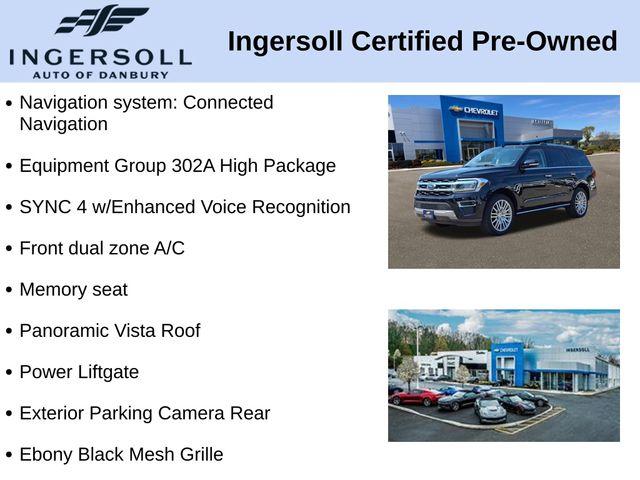 INGERSOLL
AUTO OF DANBURY

Ingersoll Certified Pre-Owned

• Navigation system: Connected Navigation
• Equipment Group 302A High Package
• SYNC 4 w/Enhanced Voice Recognition
• Front dual zone A/C
• Memory seat
• Panoramic Vista Roof
• Power Liftgate
• Exterior Parking Camera Rear
• Ebony Black Mesh Grille

CHEVROLET

CHEVROLET
INGERSOLL